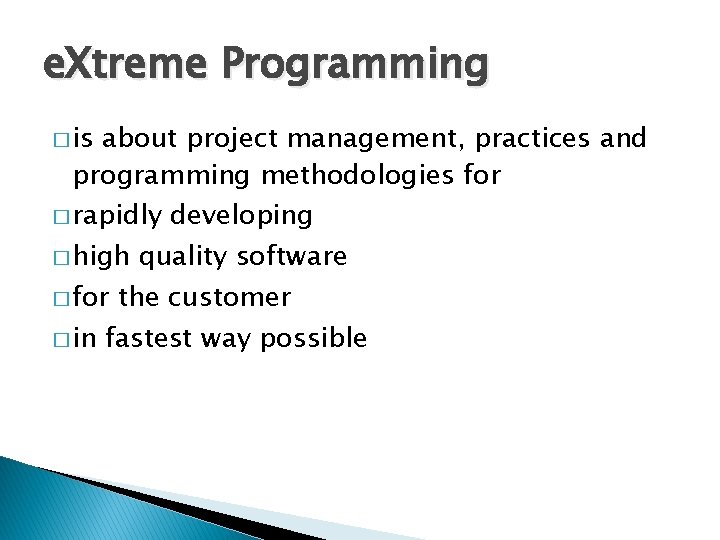 eXtreme Programming

□ is about project management, practices and programming methodologies for
□ rapidly developing
□ high quality software
□ for the customer
□ in fastest way possible